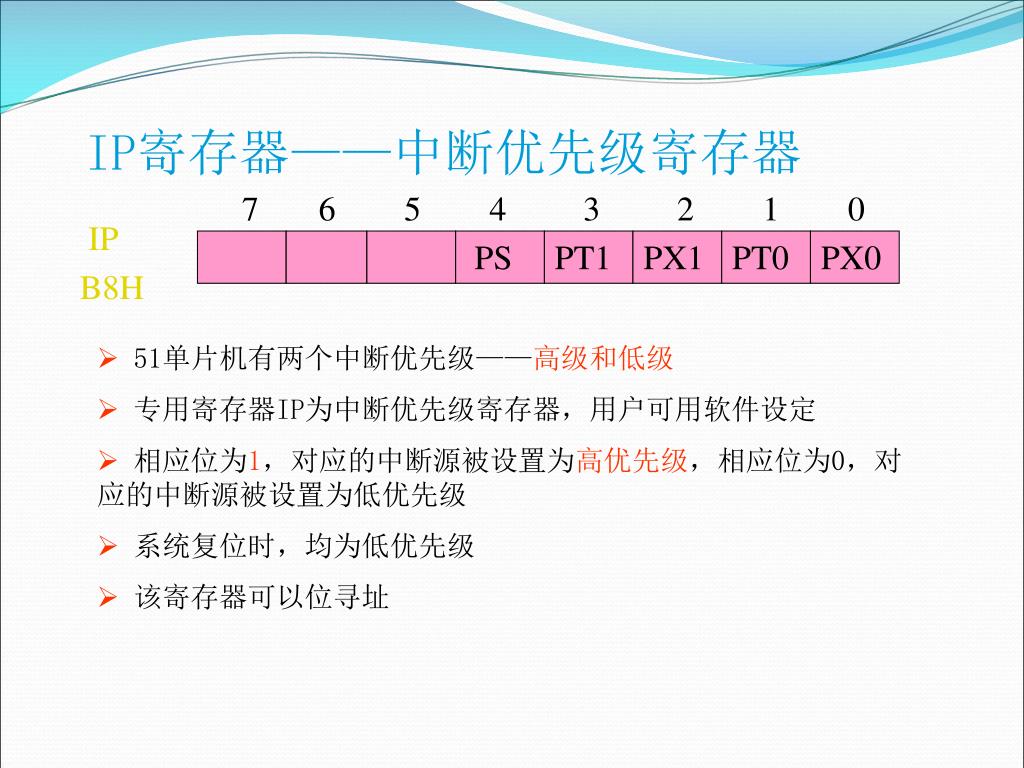 IP寄存器——中断优先级寄存器

IP
B8H

| 7 | 6 | 5 | 4 | 3 | 2 | 1 | 0 |
|---|---|---|---|---|---|---|---|
|  |  |  | PS | PT1 | PX1 | PT0 | PX0 |

➢ 51单片机有两个中断优先级——高级和低级

➢ 专用寄存器IP为中断优先级寄存器，用户可用软件设定

➢ 相应位为1，对应的中断源被设置为高优先级，相应位为0，对应的中断源被设置为低优先级

➢ 系统复位时，均为低优先级

➢ 该寄存器可以位寻址